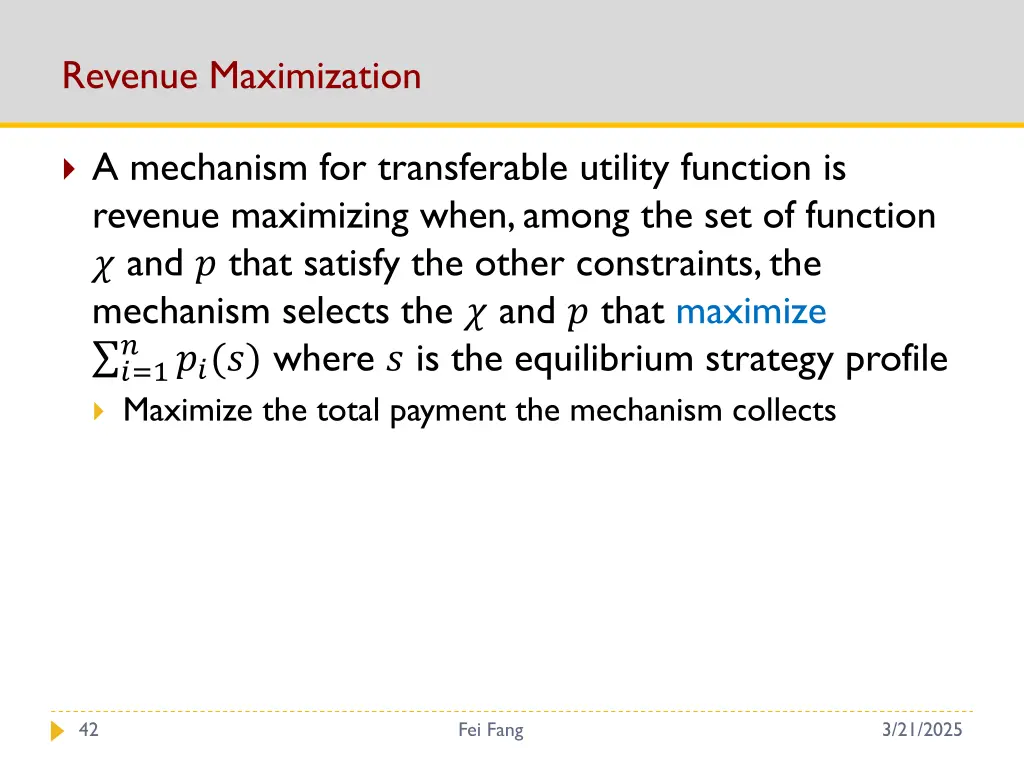 Revenue Maximization

A mechanism for transferable utility function is revenue maximizing when, among the set of function $\chi$ and $p$ that satisfy the other constraints, the mechanism selects the $\chi$ and $p$ that maximize $\sum_{i=1}^{n} p_i(s)$ where $s$ is the equilibrium strategy profile

Maximize the total payment the mechanism collects

42

Fei Fang

3/21/2025